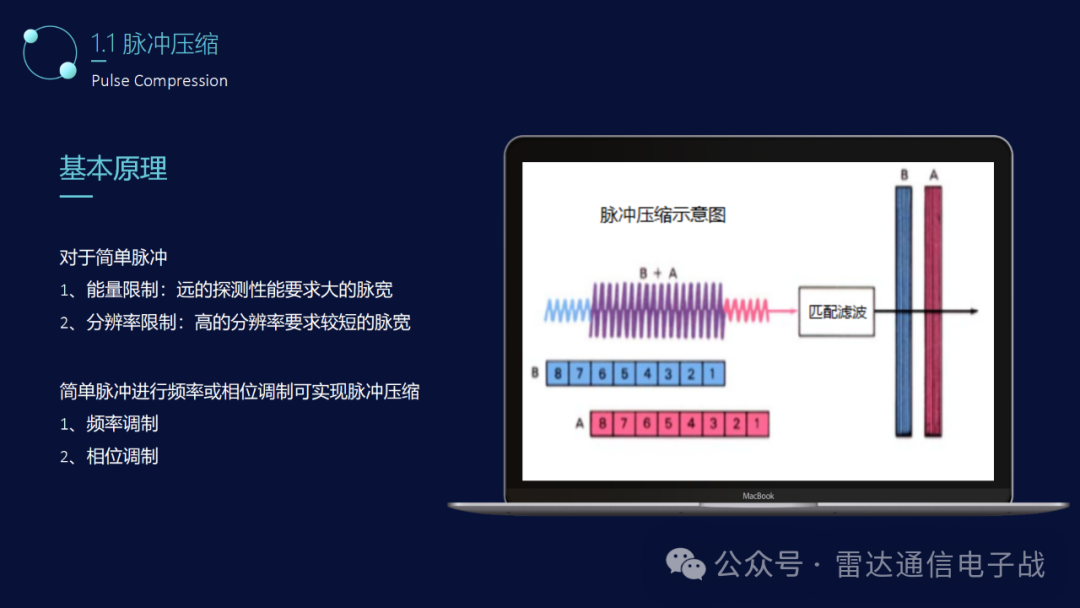 1.1 脉冲压缩
Pulse Compression

基本原理

对于简单脉冲
1、能量限制：远的探测性能要求大的脉宽
2、分辨率限制：高的分辨率要求较短的脉宽

简单脉冲进行频率或相位调制可实现脉冲压缩
1、频率调制
2、相位调制

脉冲压缩示意图

B + A

匹配滤波

B A

B 8 7 6 5 4 3 2 1

A 8 7 6 5 4 3 2 1

MacBook

公众号 · 雷达通信电子战